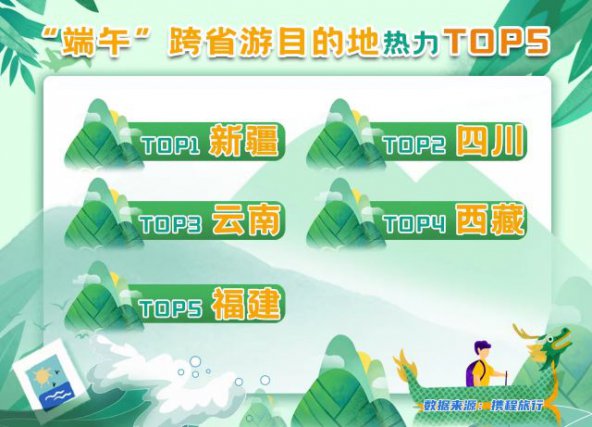 “端午”跨省游目的地热力TOP5

TOP1 新疆

TOP2 四川

TOP3 云南

TOP4 西藏

TOP5 福建

数据来源：携程旅行